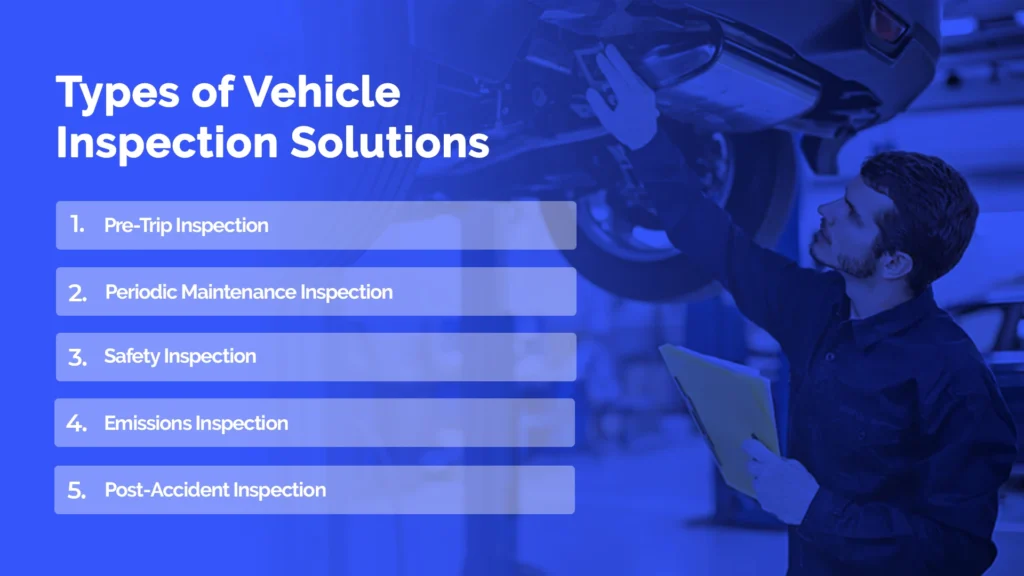 Types of Vehicle Inspection Solutions

1. Pre-Trip Inspection

2. Periodic Maintenance Inspection

3. Safety Inspection

4. Emissions Inspection

5. Post-Accident Inspection